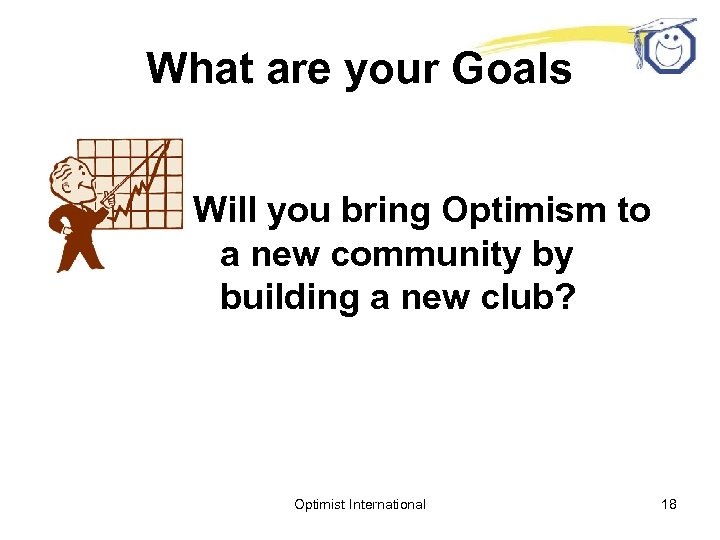 What are your Goals

Will you bring Optimism to a new community by building a new club?

Optimist International

18